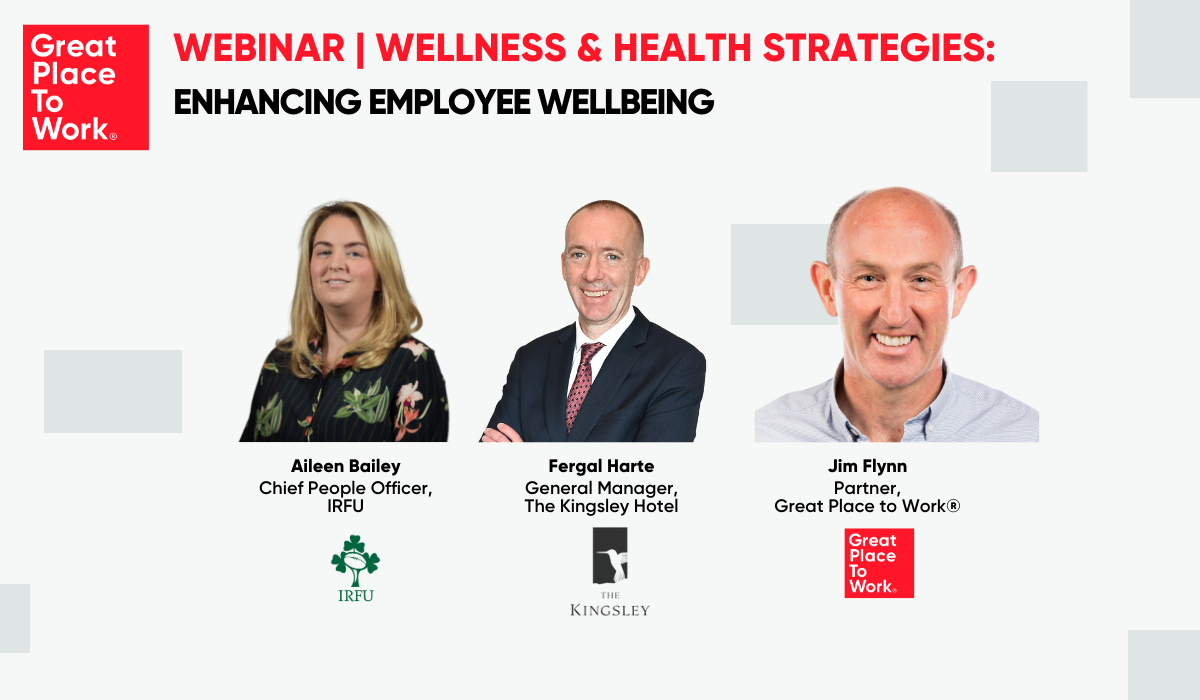 Great Place To Work®

WEBINAR | WELLNESS & HEALTH STRATEGIES:
ENHANCING EMPLOYEE WELLBEING

Aileen Bailey
Chief People Officer,
IRFU

IRFU

Fergal Harte
General Manager,
The Kingsley Hotel

THE KINGSLEY

Jim Flynn
Partner,
Great Place to Work®

Great Place To Work®